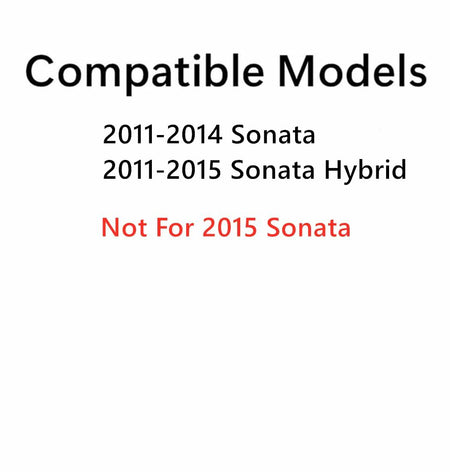 Compatible Models

2011-2014 Sonata
2011-2015 Sonata Hybrid

Not For 2015 Sonata